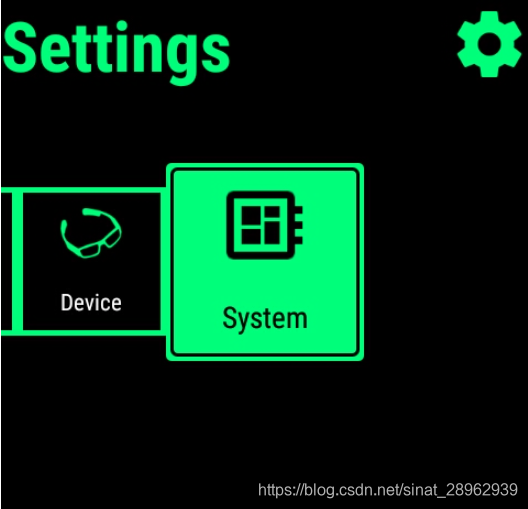 Settings

Device

System

https://blog.csdn.net/sinat_28962939